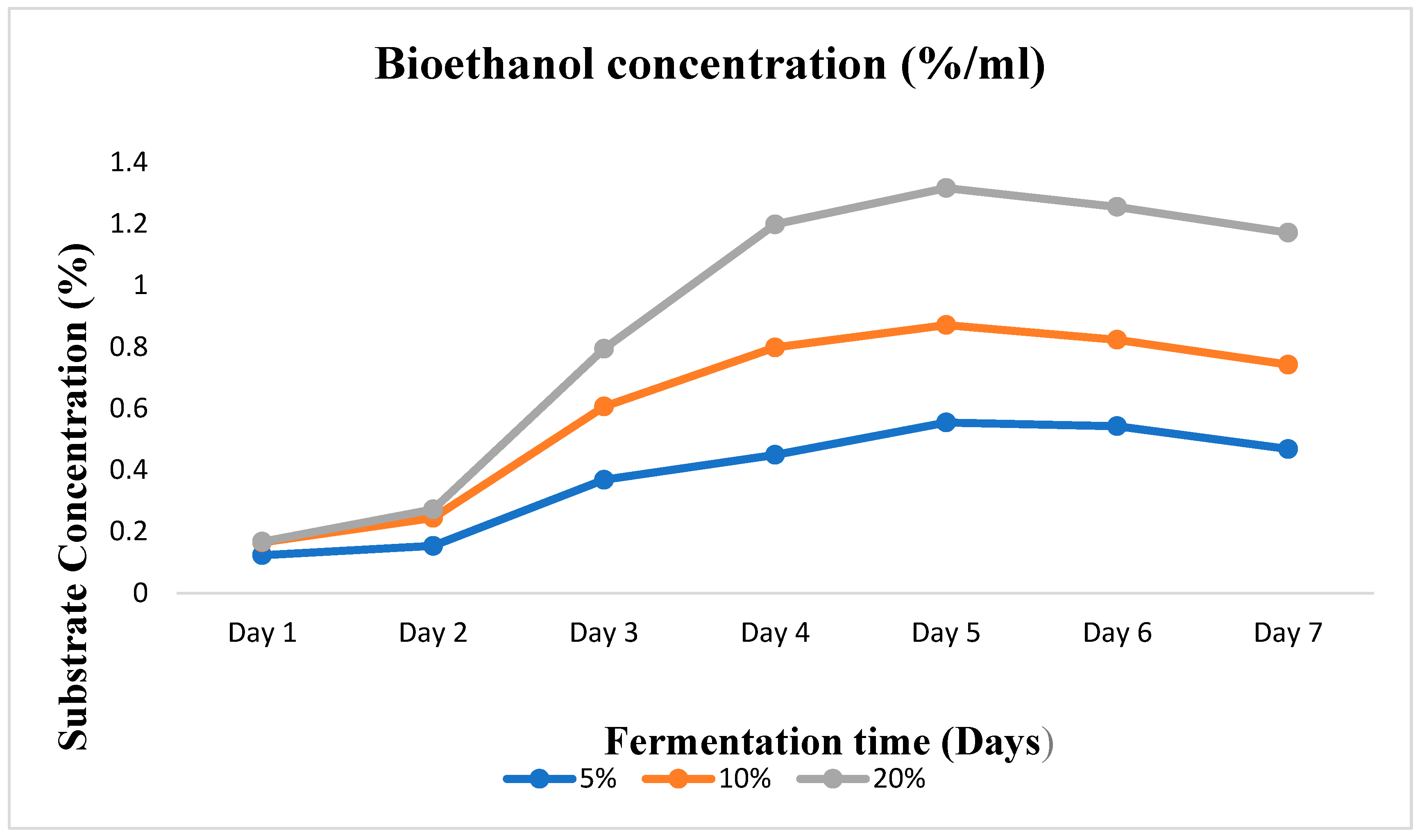 Bioethanol concentration (%/ml)

Substrate Concentration (%)

1.4
1.2
1
0.8
0.6
0.4
0.2
0

Day 1
Day 2
Day 3
Day 4
Day 5
Day 6
Day 7

Fermentation time (Days)

5%
10%
20%